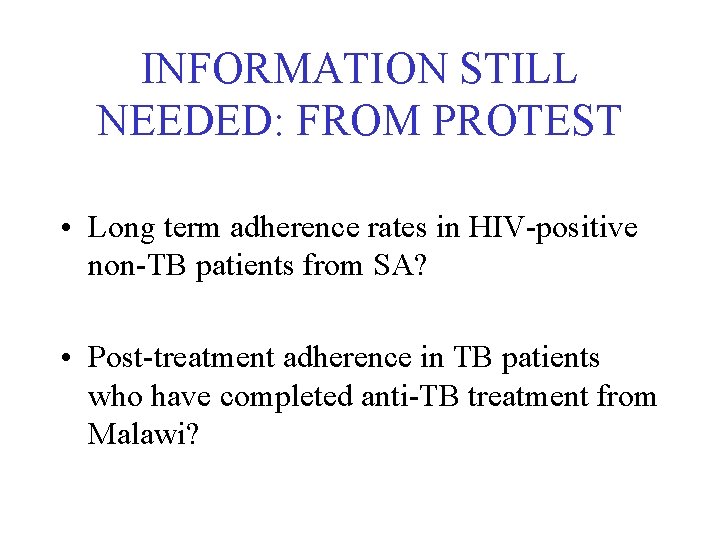 INFORMATION STILL NEEDED: FROM PROTEST

• Long term adherence rates in HIV-positive non-TB patients from SA?

• Post-treatment adherence in TB patients who have completed anti-TB treatment from Malawi?